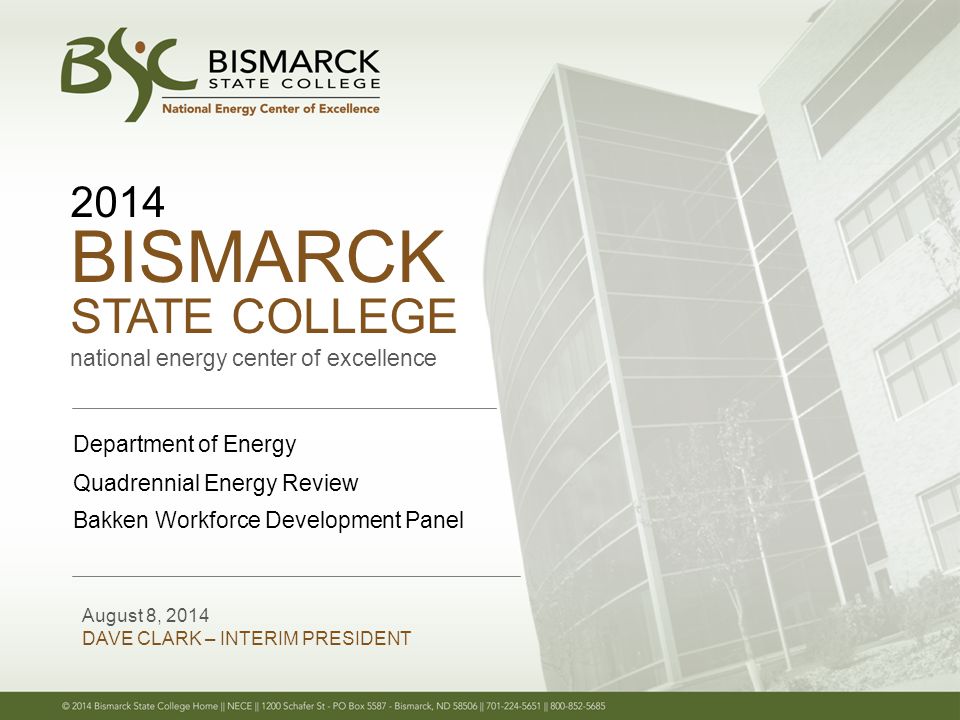 BSC BISMARCK STATE COLLEGE
National Energy Center of Excellence

2014
BISMARCK
STATE COLLEGE
national energy center of excellence

Department of Energy
Quadrennial Energy Review
Bakken Workforce Development Panel

August 8, 2014
DAVE CLARK – INTERIM PRESIDENT

© 2014 Bismarck State College Home || NECE || 1200 Schafer St - PO Box 5587 - Bismarck, ND 58506 || 701-224-5651 || 800-852-5685